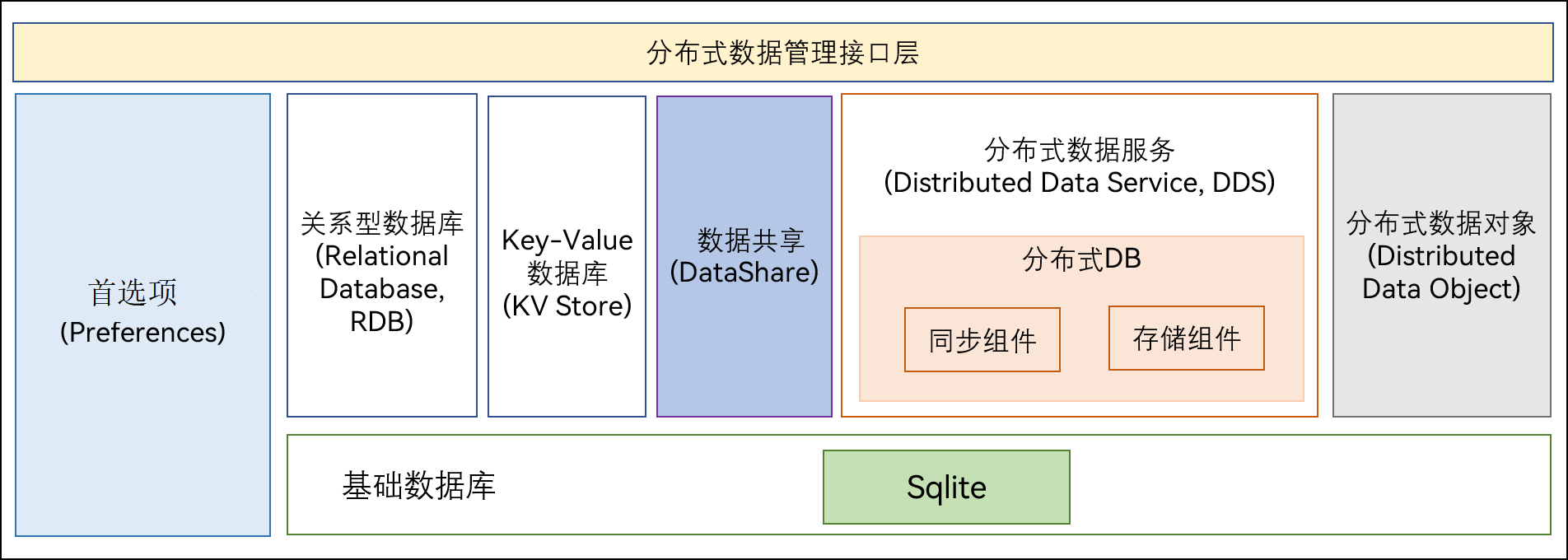 分布式数据管理接口层

首选项
(Preferences)

关系型数据库
(Relational Database, RDB)

Key-Value 数据库
(KV Store)

数据共享
(DataShare)

分布式数据服务
(Distributed Data Service, DDS)

分布式DB

同步组件

存储组件

分布式数据对象
(Distributed Data Object)

基础数据库

Sqlite